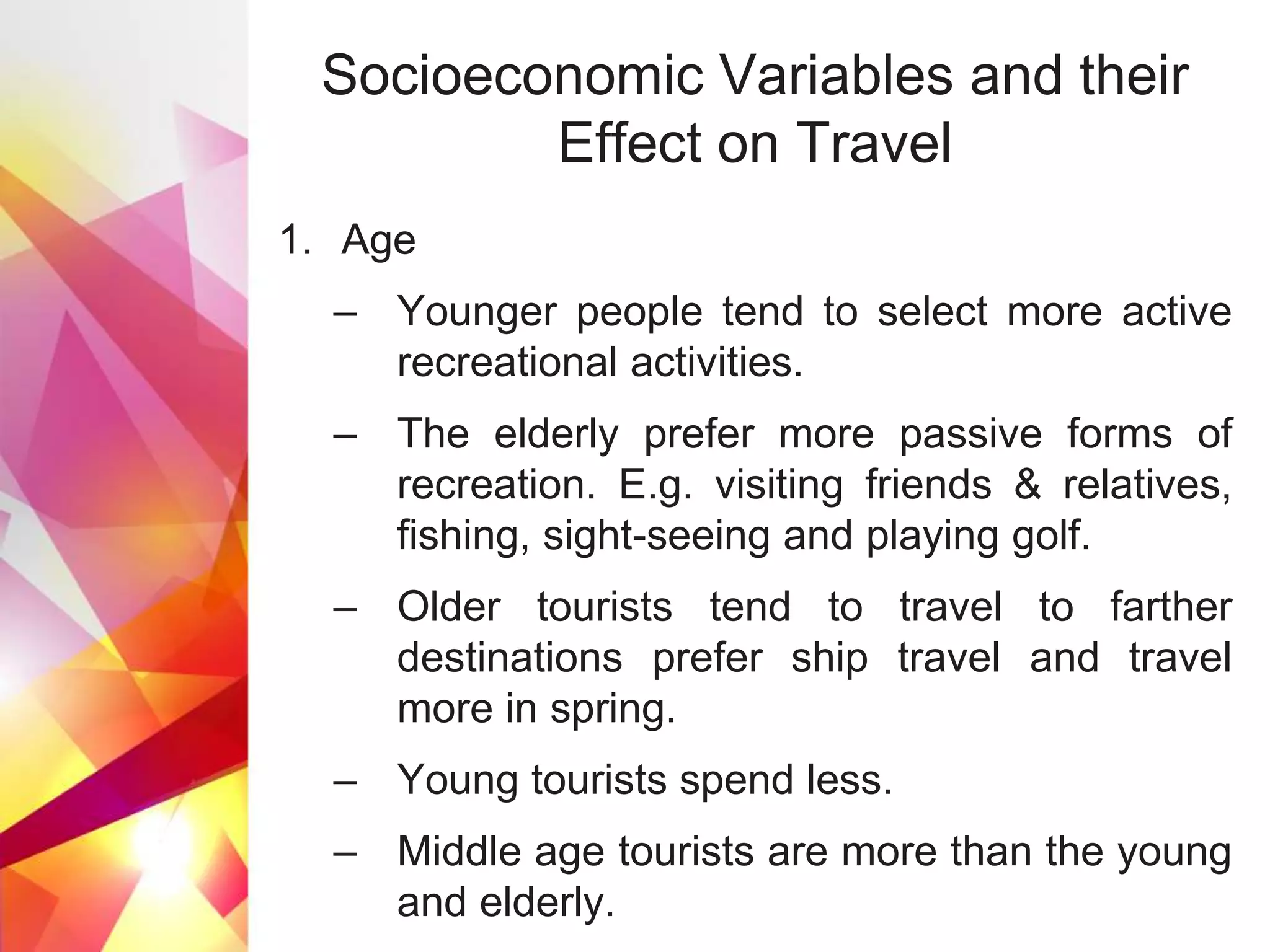 Socioeconomic Variables and their Effect on Travel

1. Age

– Younger people tend to select more active recreational activities.

– The elderly prefer more passive forms of recreation. E.g. visiting friends & relatives, fishing, sight-seeing and playing golf.

– Older tourists tend to travel to farther destinations prefer ship travel and travel more in spring.

– Young tourists spend less.

– Middle age tourists are more than the young and elderly.